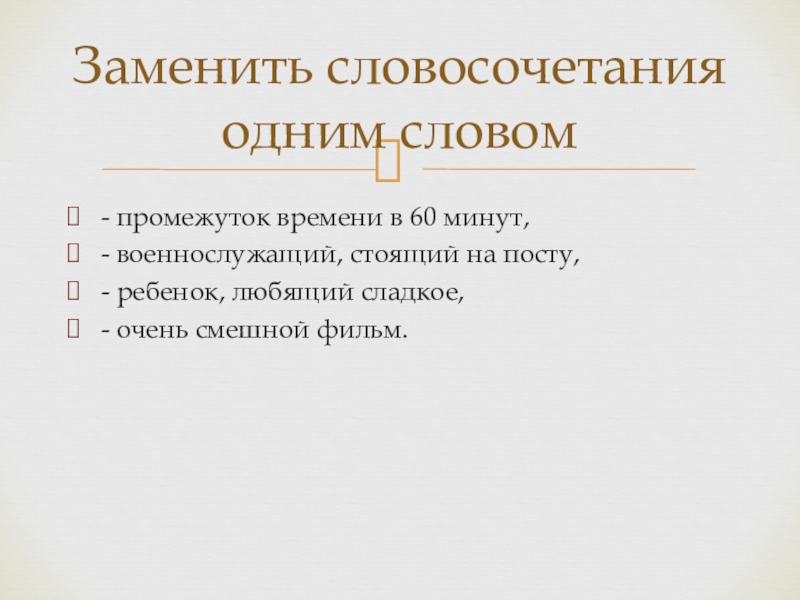 Заменить словосочетания одним словом

- промежуток времени в 60 минут,
- военнослужащий, стоящий на посту,
- ребенок, любящий сладкое,
- очень смешной фильм.